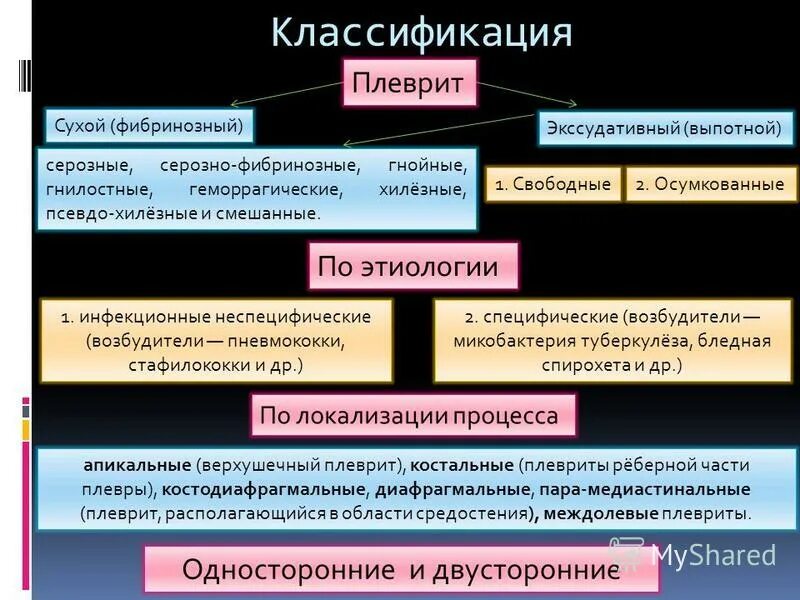 Классификация

Плеврит

Сухой (фибринозный)

Экссудативный (выпотной)

серозные, серозно-фибринозные, гнойные, гнилостные, геморрагические, хилёзные, псевдо-хилёзные и смешанные.

1. Свободные

2. Осумкованные

По этиологии

1. инфекционные неспецифические (возбудители — пневмококки, стафилококки и др.)

2. специфические (возбудители — микобактерия туберкулёза, бледная спирохета и др.)

По локализации процесса

апикальные (верхушечный плеврит), костальные (плевриты рёберной части плевры), костодиафрагмальные, диафрагмальные, пара-медиастинальные (плеврит, располагающийся в области средостения), междолевые плевриты.

Односторонние и двусторонние

MyShared